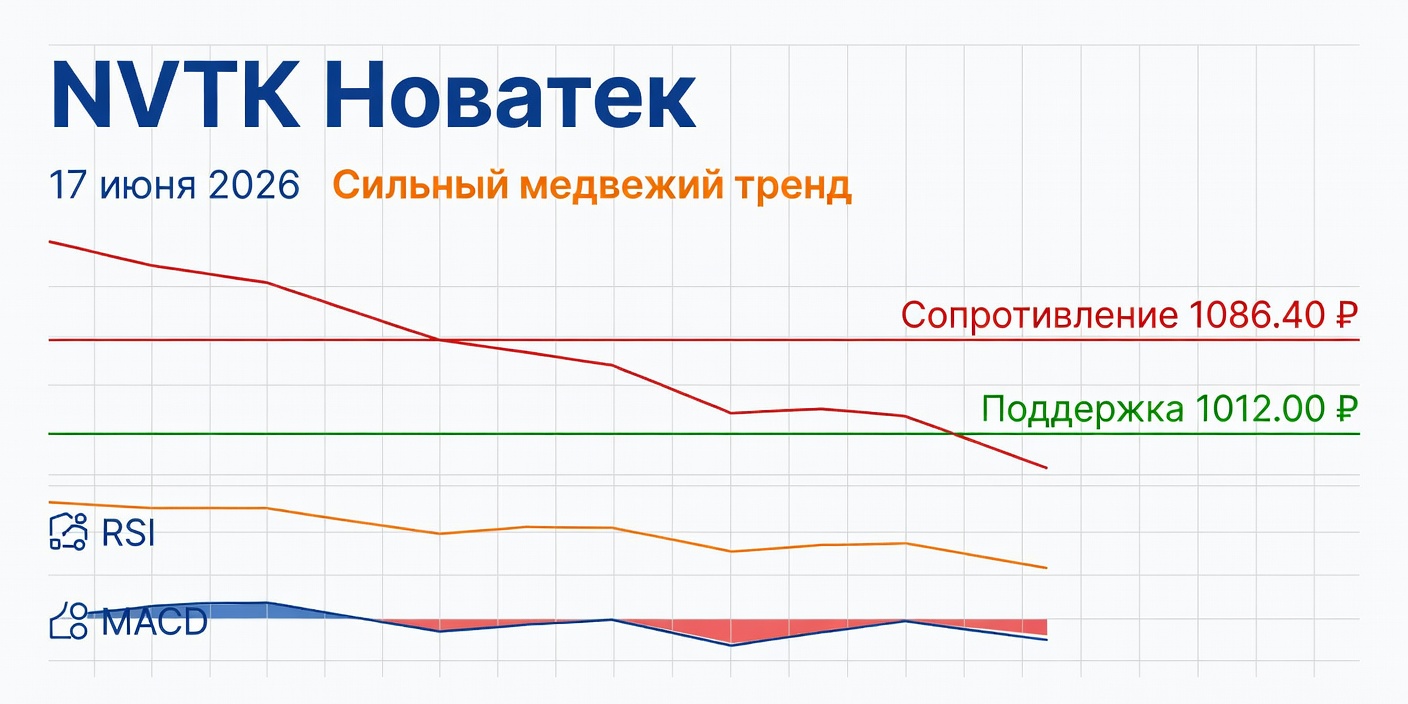 NVTK Новатек

17 июня 2026 Сильный медвежий тренд

Сопротивление 1086.40 ₽

Поддержка 1012.00 ₽

RSI

MACD